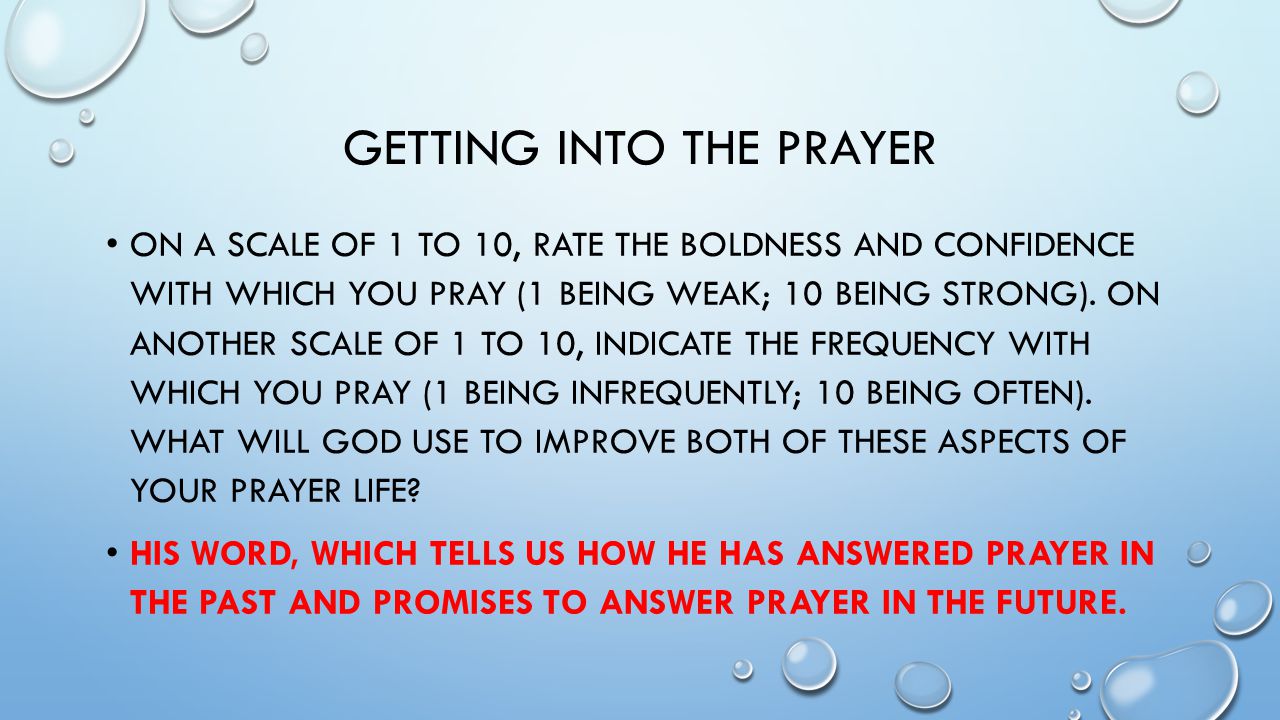 GETTING INTO THE PRAYER

• ON A SCALE OF 1 TO 10, RATE THE BOLDNESS AND CONFIDENCE WITH WHICH YOU PRAY (1 BEING WEAK; 10 BEING STRONG). ON ANOTHER SCALE OF 1 TO 10, INDICATE THE FREQUENCY WITH WHICH YOU PRAY (1 BEING INFREQUENTLY; 10 BEING OFTEN). WHAT WILL GOD USE TO IMPROVE BOTH OF THESE ASPECTS OF YOUR PRAYER LIFE?

• HIS WORD, WHICH TELLS US HOW HE HAS ANSWERED PRAYER IN THE PAST AND PROMISES TO ANSWER PRAYER IN THE FUTURE.